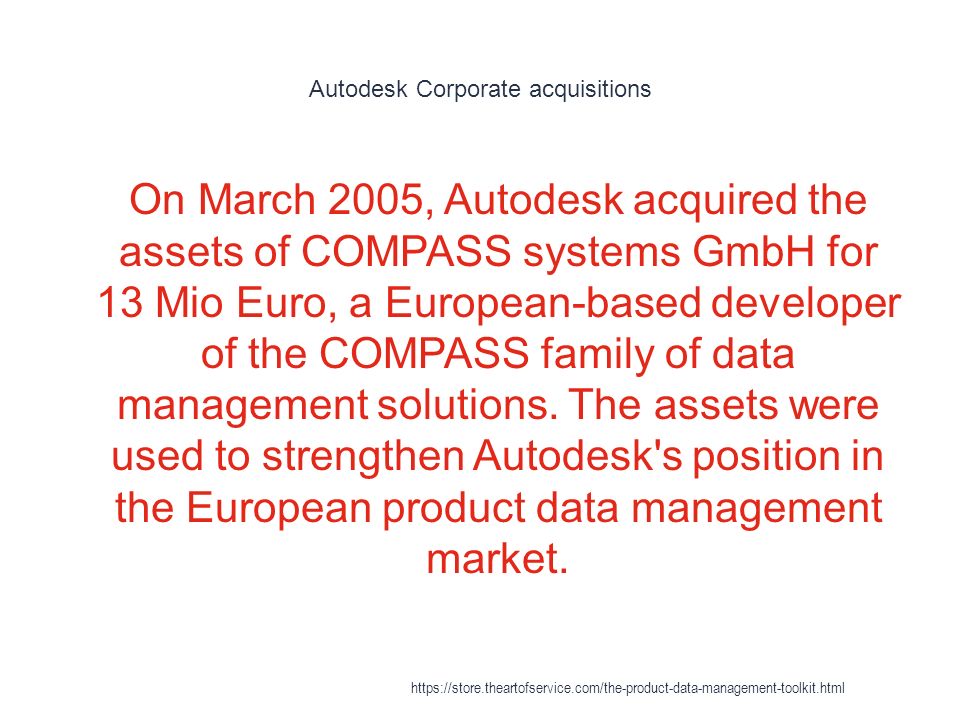 Autodesk Corporate acquisitions

On March 2005, Autodesk acquired the assets of COMPASS systems GmbH for 13 Mio Euro, a European-based developer of the COMPASS family of data management solutions. The assets were used to strengthen Autodesk's position in the European product data management market.

https://store.theartofservice.com/the-product-data-management-toolkit.html